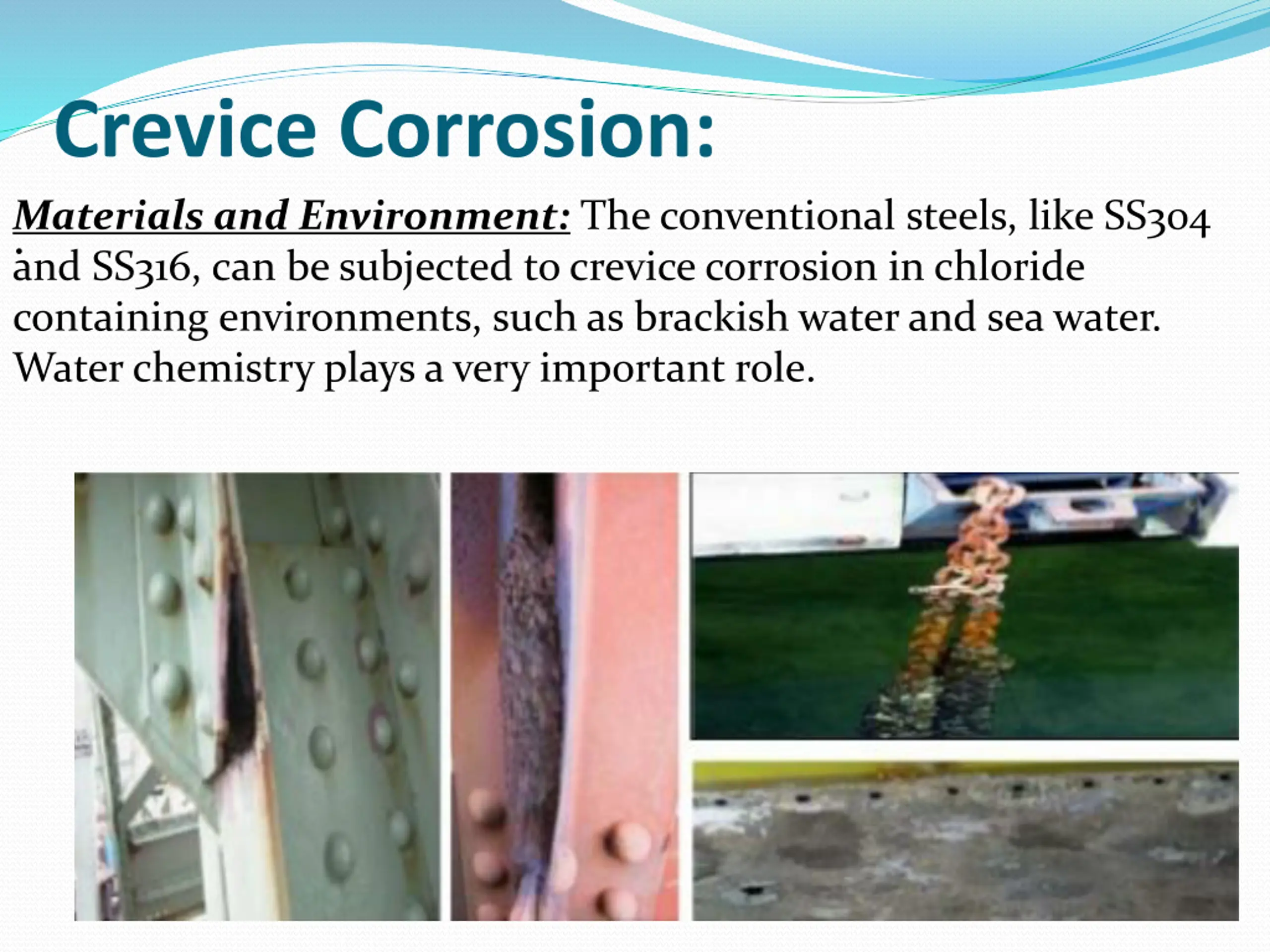 Crevice Corrosion:

Materials and Environment: The conventional steels, like SS304 and SS316, can be subjected to crevice corrosion in chloride containing environments, such as brackish water and sea water. Water chemistry plays a very important role.